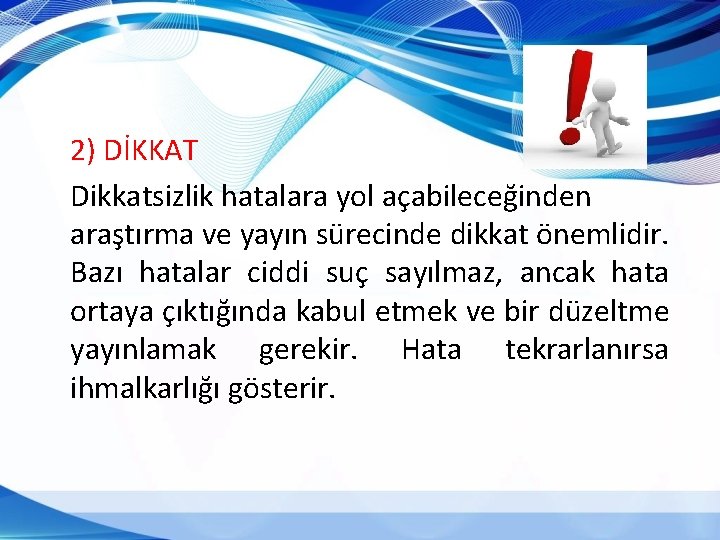 2) DİKKAT

Dikkatsizlik hatalara yol açabileceğinden araştırma ve yayın sürecinde dikkat önemlidir. Bazı hatalar ciddi suç sayılmaz, ancak hata ortaya çıktığında kabul etmek ve bir düzeltme yayınlamak gerekir. Hata tekrarlanırsa ihmalkarlığı gösterir.